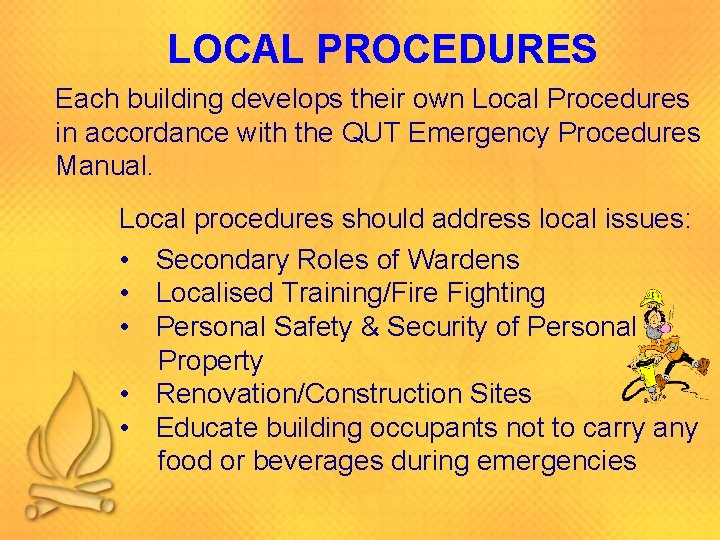 LOCAL PROCEDURES

Each building develops their own Local Procedures in accordance with the QUT Emergency Procedures Manual.

Local procedures should address local issues:

• Secondary Roles of Wardens
• Localised Training/Fire Fighting
• Personal Safety & Security of Personal Property
• Renovation/Construction Sites
• Educate building occupants not to carry any food or beverages during emergencies